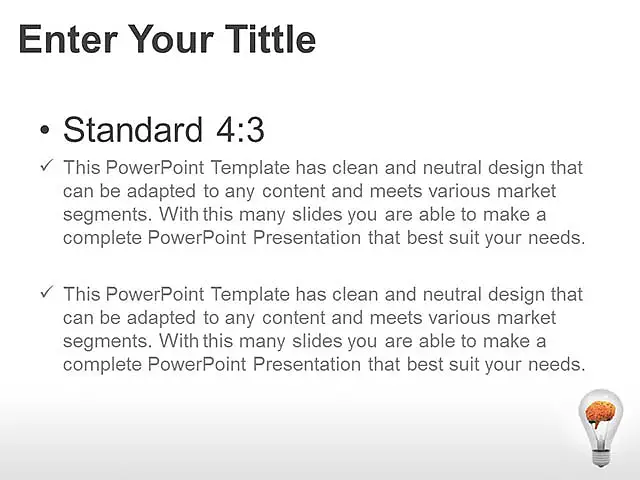 Enter Your Tittle

• Standard 4:3

✓ This PowerPoint Template has clean and neutral design that can be adapted to any content and meets various market segments. With this many slides you are able to make a complete PowerPoint Presentation that best suit your needs.

✓ This PowerPoint Template has clean and neutral design that can be adapted to any content and meets various market segments. With this many slides you are able to make a complete PowerPoint Presentation that best suit your needs.